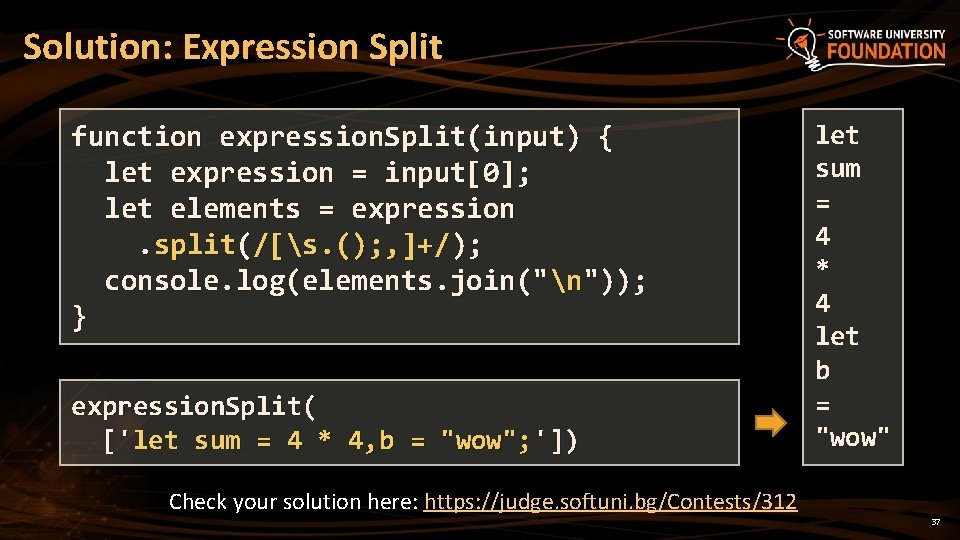 Solution: Expression Split

SOFTWARE UNIVERSITY FOUNDATION

function expressionSplit(input) {
  let expression = input[0];
  let elements = expression
    .split(/[\s.();,]+/);
  console.log(elements.join("\n"));
}

expressionSplit(
  ['let sum = 4 * 4,b = "wow";'])

let
sum
=
4
*
4
let
b
=
"wow"

Check your solution here: https://judge.softuni.bg/Contests/312

37